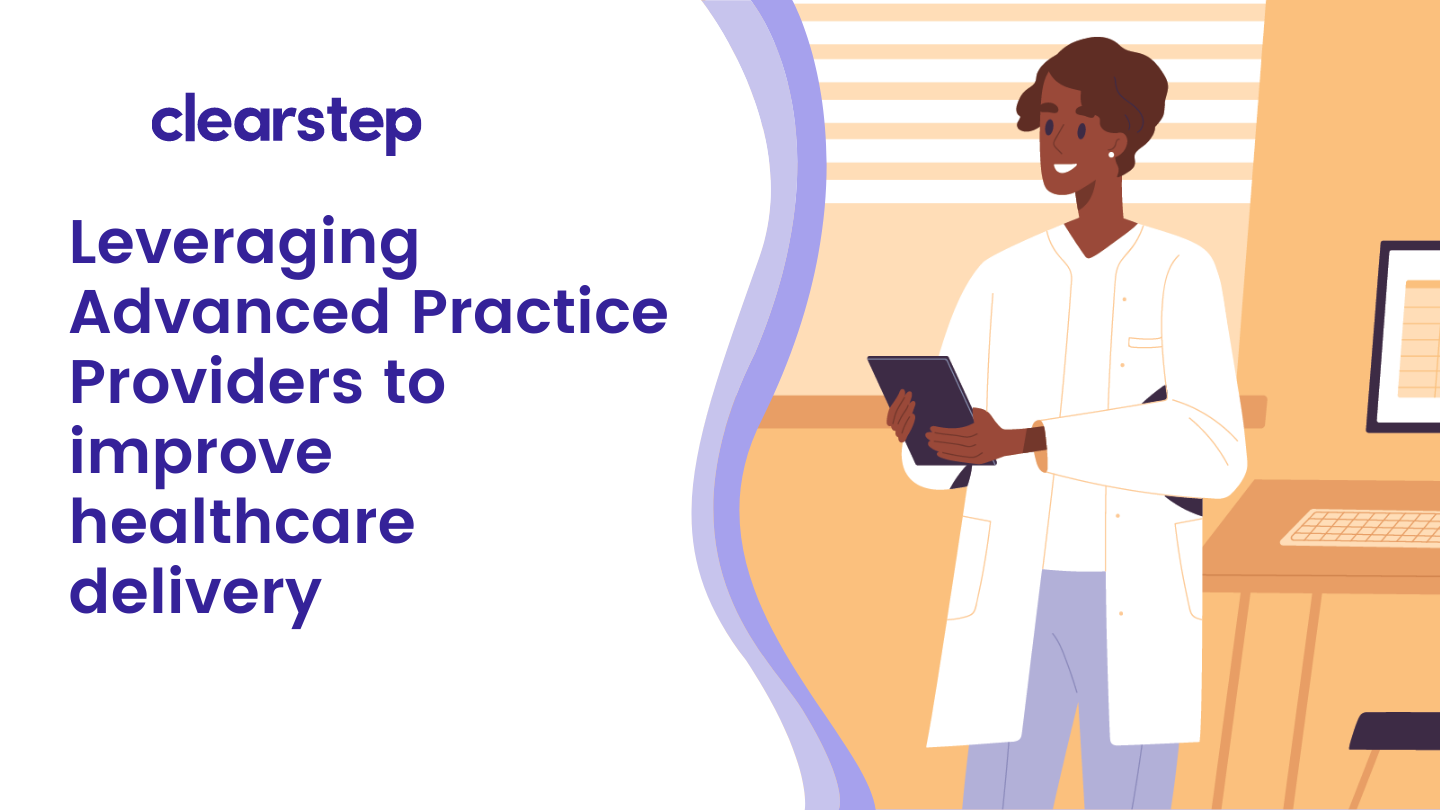 clearstep

Leveraging Advanced Practice Providers to improve healthcare delivery